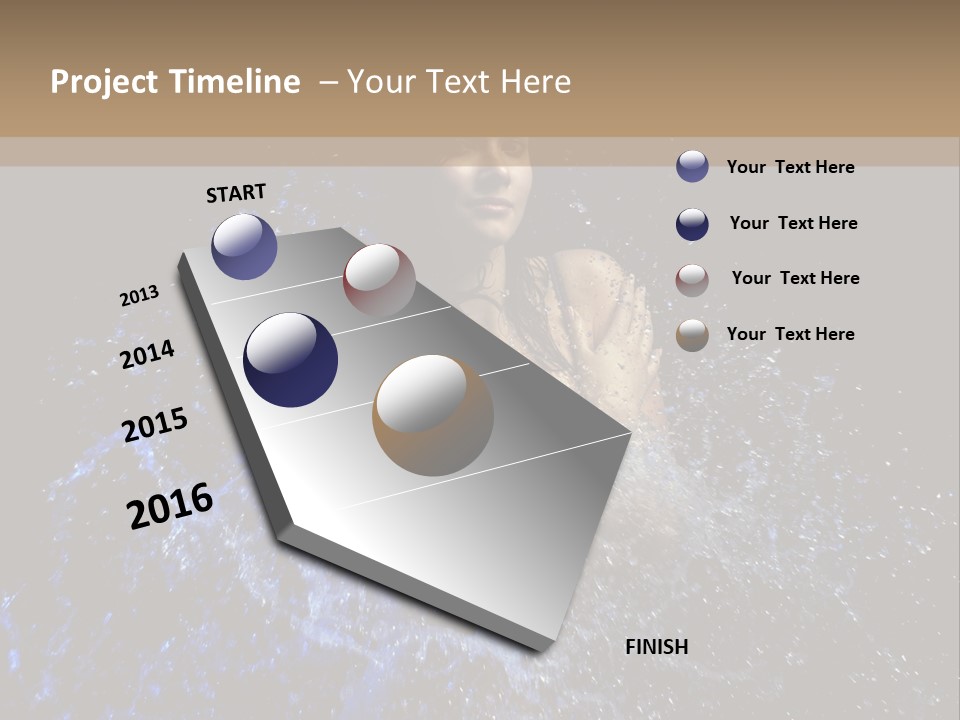 Project Timeline – Your Text Here

START

2013

2014

2015

2016

FINISH

Your Text Here

Your Text Here

Your Text Here

Your Text Here